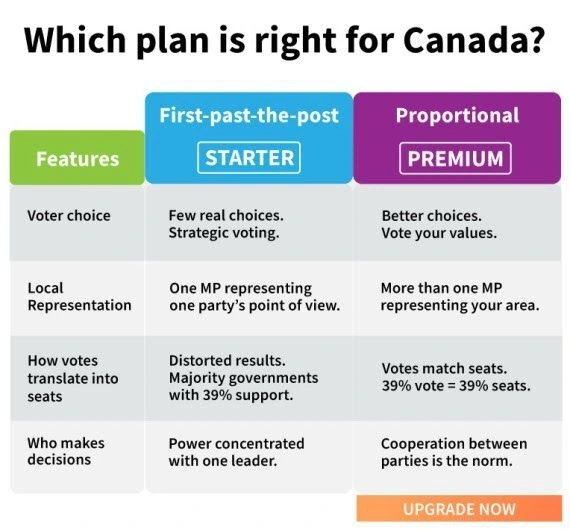 Which plan is right for Canada?

| Features | First-past-the-post STARTER | Proportional PREMIUM |
|---|---|---|
| Voter choice | Few real choices. Strategic voting. | Better choices. Vote your values. |
| Local Representation | One MP representing one party's point of view. | More than one MP representing your area. |
| How votes translate into seats | Distorted results. Majority governments with 39% support. | Votes match seats. 39% vote = 39% seats. |
| Who makes decisions | Power concentrated with one leader. | Cooperation between parties is the norm. |

UPGRADE NOW